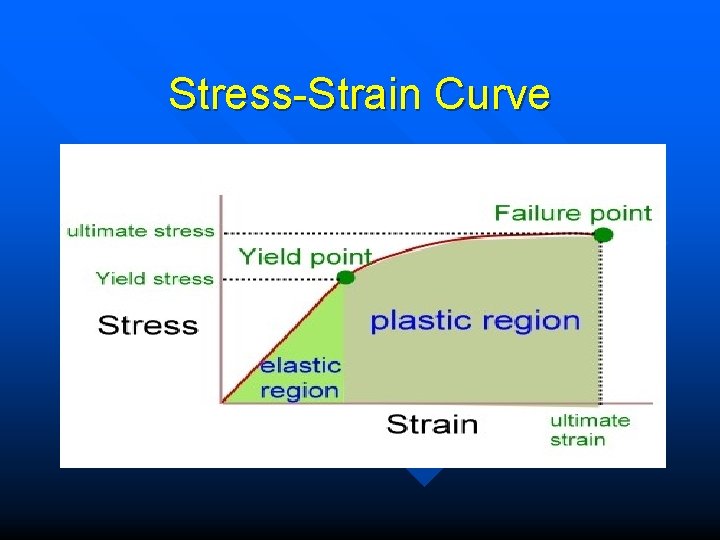 Stress-Strain Curve

Failure point
ultimate stress
Yield point
Yield stress
Stress
plastic region
elastic region
Strain
ultimate strain